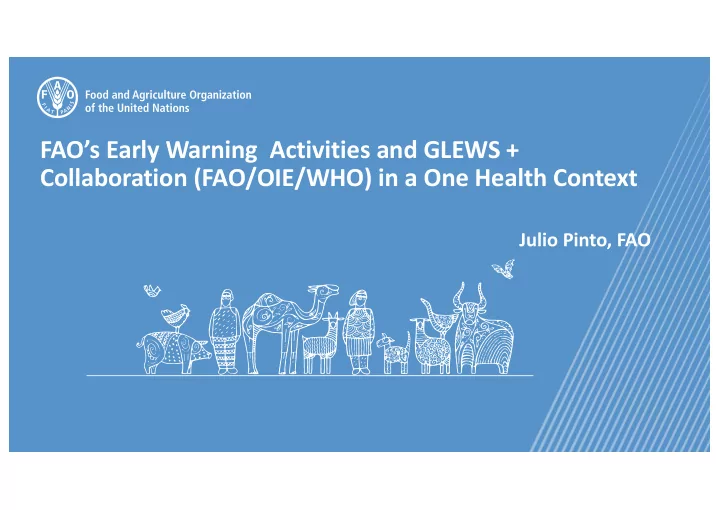 FAO FIAT PANIS

Food and Agriculture Organization of the United Nations

FAO's Early Warning Activities and GLEWS + Collaboration (FAO/OIE/WHO) in a One Health Context

Julio Pinto, FAO